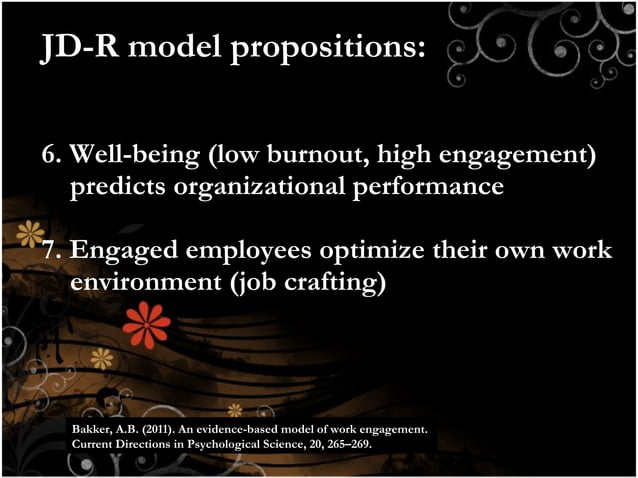 JD-R model propositions:

6. Well-being (low burnout, high engagement) predicts organizational performance

7. Engaged employees optimize their own work environment (job crafting)

Bakker, A.B. (2011). An evidence-based model of work engagement. Current Directions in Psychological Science, 20, 265–269.